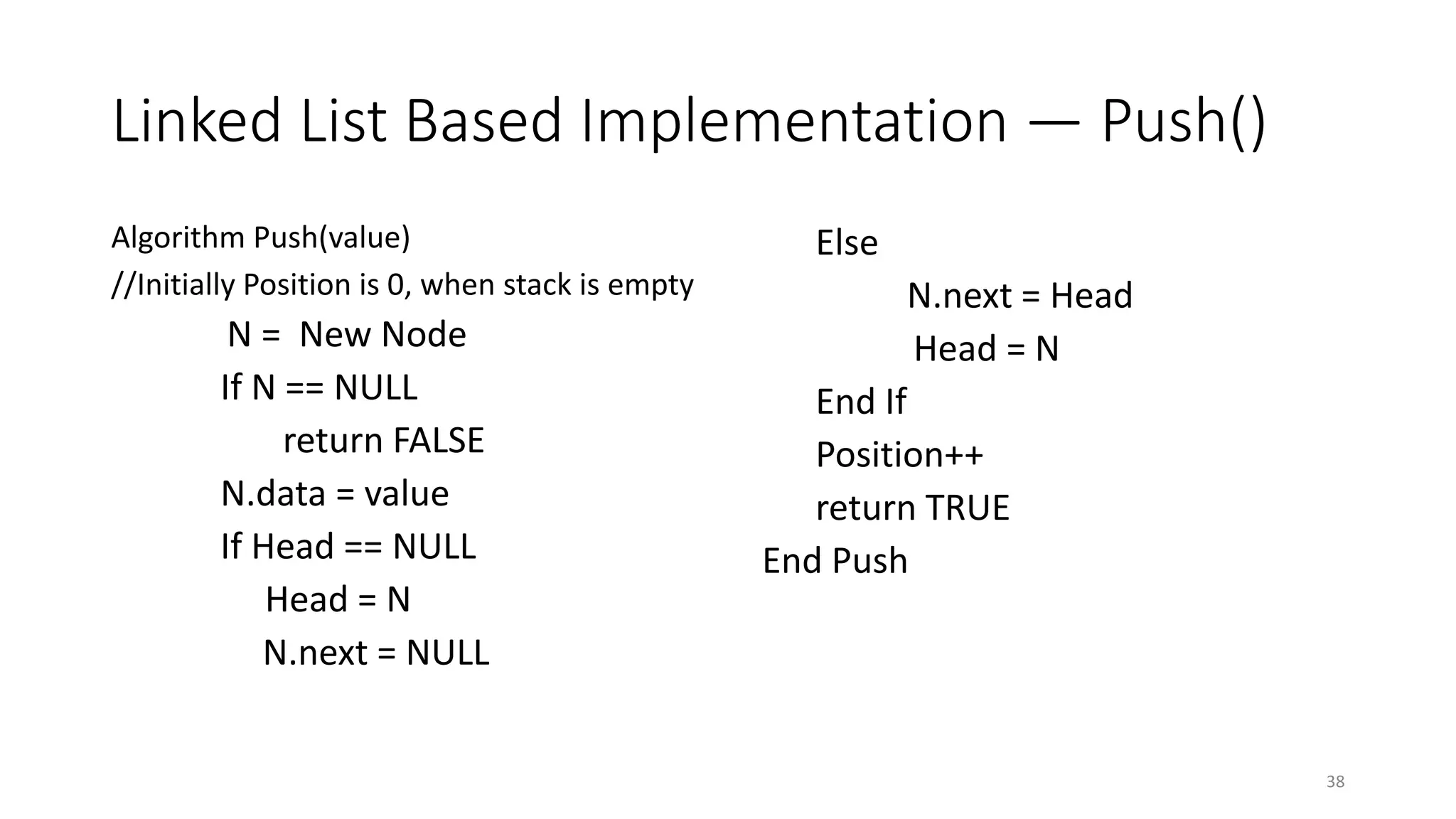 Linked List Based Implementation — Push()

Algorithm Push(value)
//Initially Position is 0, when stack is empty
N = New Node
If N == NULL
return FALSE
N.data = value
If Head == NULL
Head = N
N.next = NULL

Else
N.next = Head
Head = N
End If
Position++
return TRUE
End Push

38